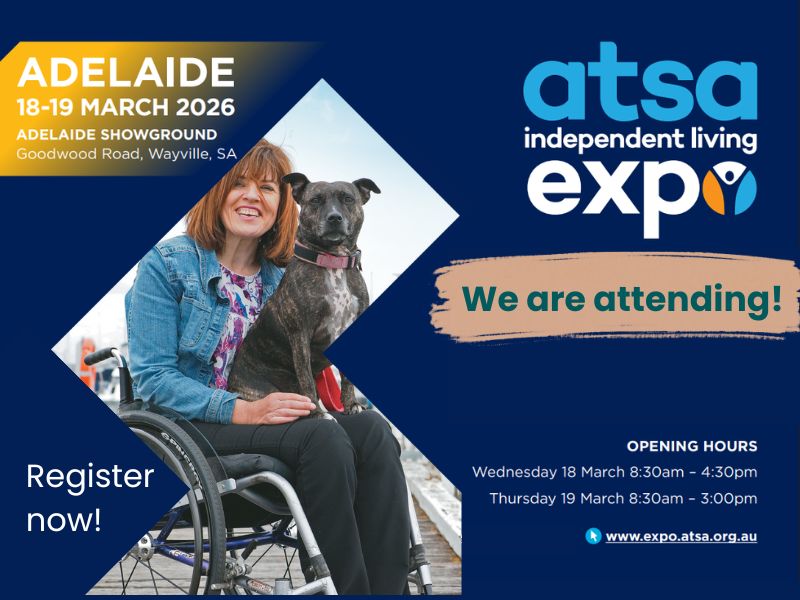 ADELAIDE
18-19 MARCH 2026
ADELAIDE SHOWGROUND
Goodwood Road, Wayville, SA

atsa
independent living
expo

We are attending!

Register now!

OPENING HOURS
Wednesday 18 March 8:30am – 4:30pm
Thursday 19 March 8:30am – 3:00pm

www.expo.atsa.org.au